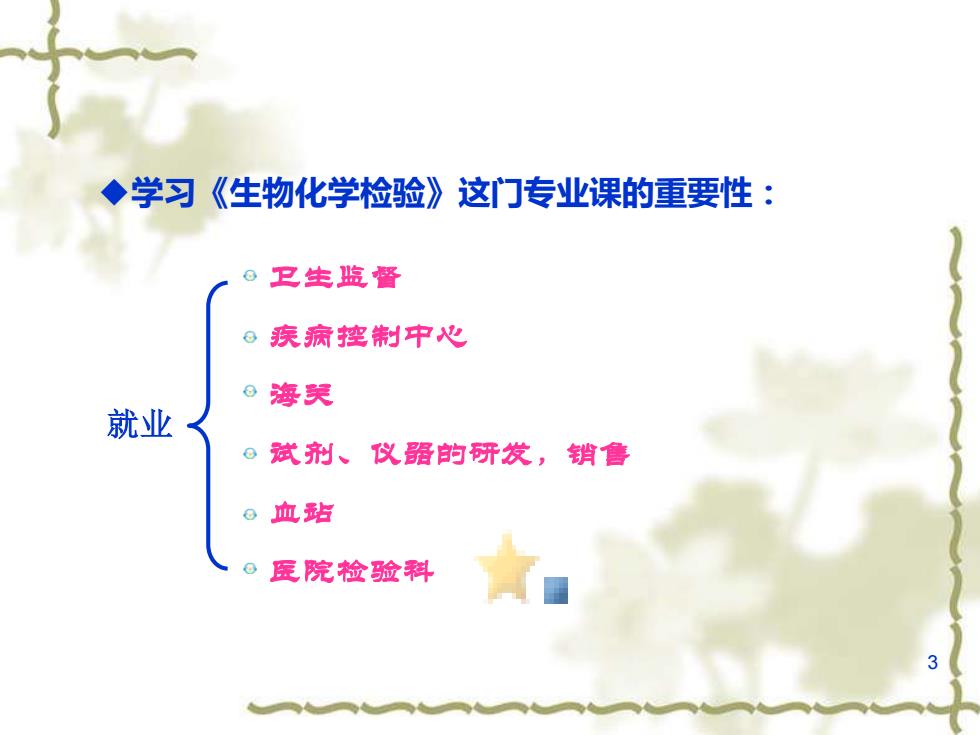 ◆学习《生物化学检验》这门专业课的重要性：

就业

卫生监督

疾病控制中心

海关

试剂、仪器的研发，销售

血站

医院检验科

3